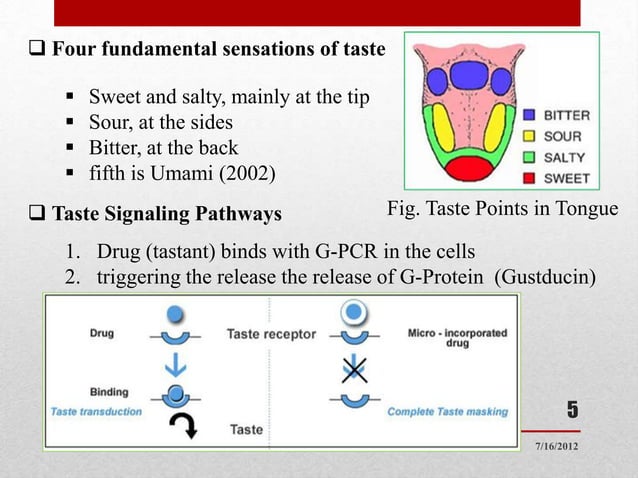 ❑ Four fundamental sensations of taste

▪ Sweet and salty, mainly at the tip
▪ Sour, at the sides
▪ Bitter, at the back
▪ fifth is Umami (2002)

BITTER
SOUR
SALTY
SWEET

Fig. Taste Points in Tongue

❑ Taste Signaling Pathways

1. Drug (tastant) binds with G-PCR in the cells
2. triggering the release the release of G-Protein (Gustducin)

Drug
Taste receptor
Micro - incorporated drug
Binding
Taste transduction
Taste
Complete Taste masking

5

7/16/2012